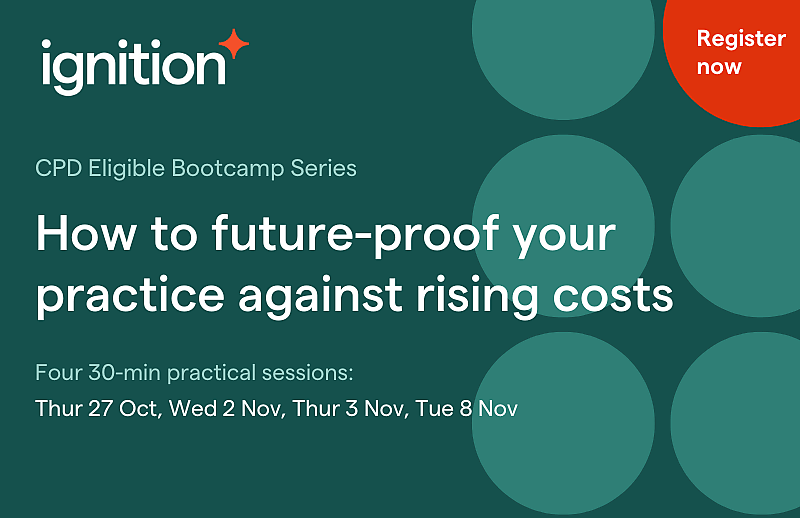 ignition

Register now

CPD Eligible Bootcamp Series

How to future-proof your practice against rising costs

Four 30-min practical sessions:

Thur 27 Oct, Wed 2 Nov, Thur 3 Nov, Tue 8 Nov